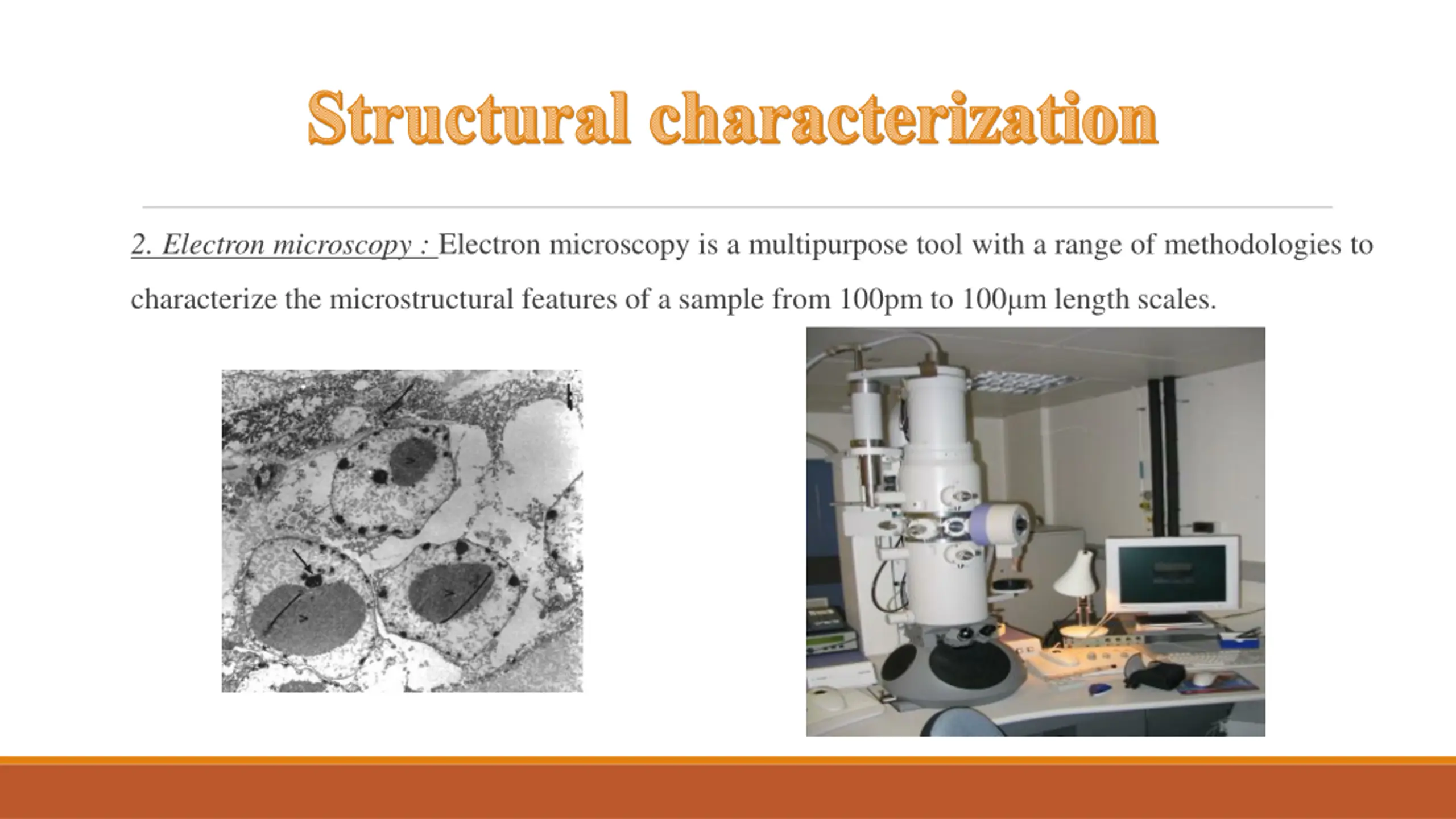 Structural characterization

2. Electron microscopy : Electron microscopy is a multipurpose tool with a range of methodologies to characterize the microstructural features of a sample from 100pm to 100μm length scales.